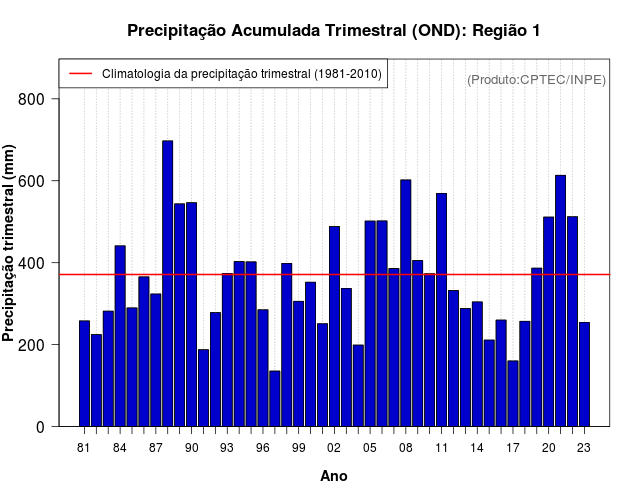 Precipitação Acumulada Trimestral (OND): Região 1

Climatologia da precipitação trimestral (1981-2010)

(Produto:CPTEC/INPE)

Precipitação trimestral (mm)

800
600
400
200
0

81 84 87 90 93 96 99 02 05 08 11 14 17 20 23

Ano